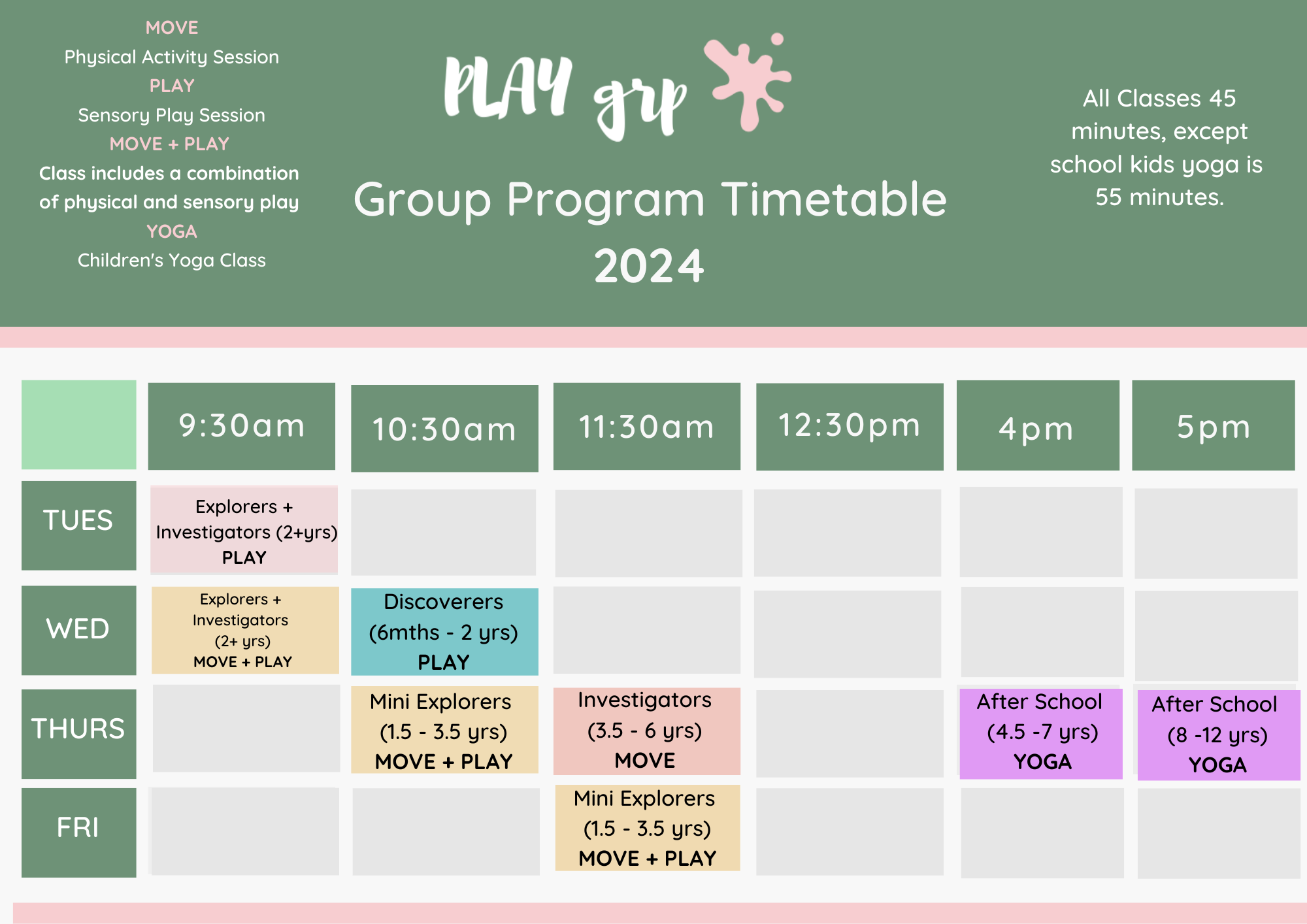 MOVE
Physical Activity Session
PLAY
Sensory Play Session
MOVE + PLAY
Class includes a combination of physical and sensory play
YOGA
Children's Yoga Class

PLAY grp

Group Program Timetable 2024

All Classes 45 minutes, except school kids yoga is 55 minutes.

| | 9:30am | 10:30am | 11:30am | 12:30pm | 4pm | 5pm |
|---|---|---|---|---|---|---|
| TUES | Explorers + Investigators (2+yrs) PLAY | | | | | |
| WED | Explorers + Investigators (2+ yrs) MOVE + PLAY | Discoverers (6mths - 2 yrs) PLAY | | | | |
| THURS | | Mini Explorers (1.5 - 3.5 yrs) MOVE + PLAY | Investigators (3.5 - 6 yrs) MOVE | | After School (4.5 -7 yrs) YOGA | After School (8 -12 yrs) YOGA |
| FRI | | | Mini Explorers (1.5 - 3.5 yrs) MOVE + PLAY | | | |